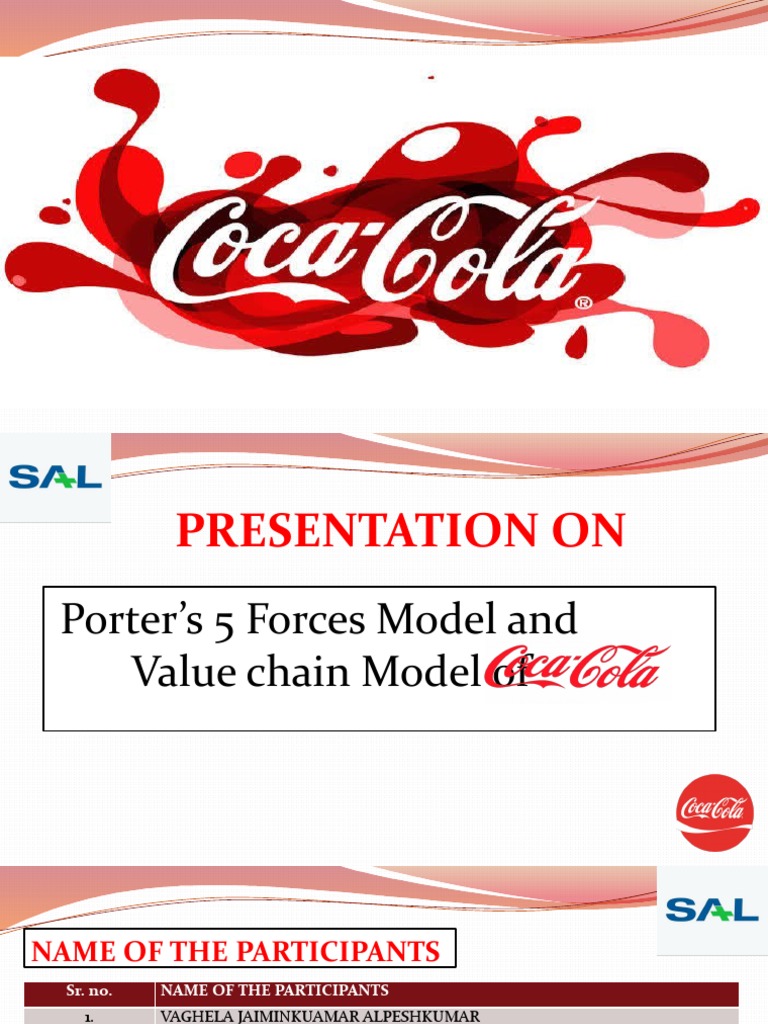 Coca-Cola®

SAL

PRESENTATION ON

Porter's 5 Forces Model and Value chain Model of Coca-Cola

Coca-Cola

SAL

NAME OF THE PARTICIPANTS

| Sr. no. | NAME OF THE PARTICIPANTS |
|---|---|
| 1. | VAGHELA JAIMINKUAMAR ALPESHKUMAR |